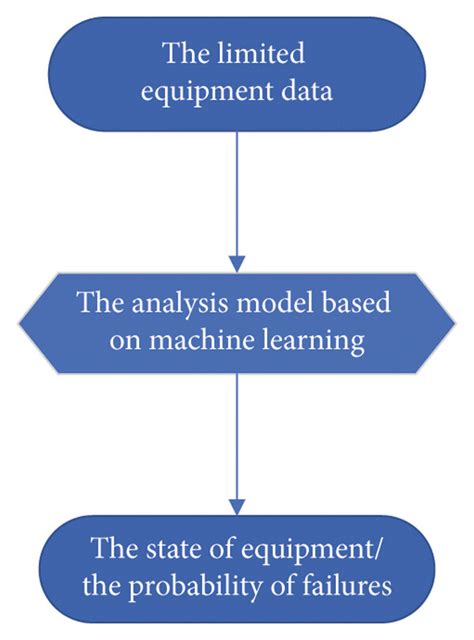 The limited equipment data

The analysis model based on machine learning

The state of equipment/ the probability of failures